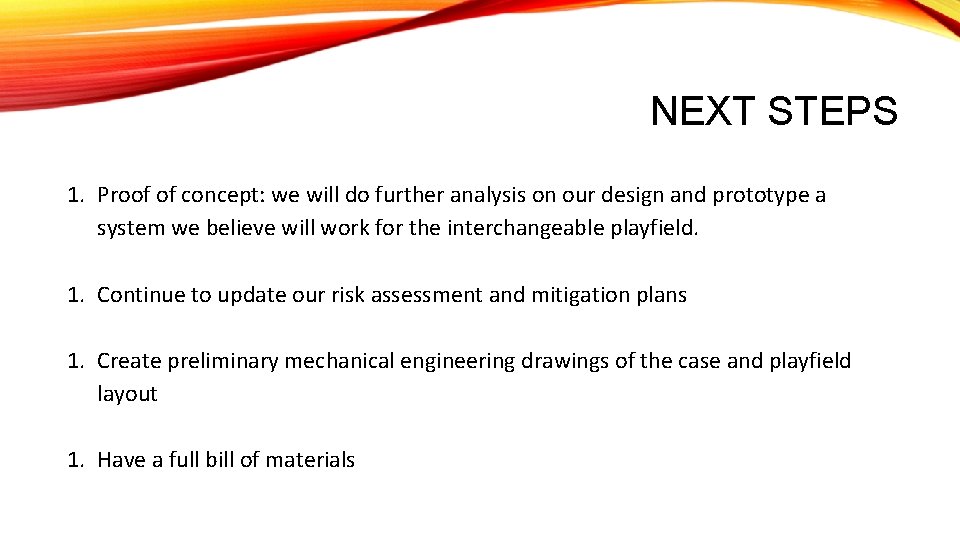 NEXT STEPS

1. Proof of concept: we will do further analysis on our design and prototype a system we believe will work for the interchangeable playfield.

1. Continue to update our risk assessment and mitigation plans

1. Create preliminary mechanical engineering drawings of the case and playfield layout

1. Have a full bill of materials